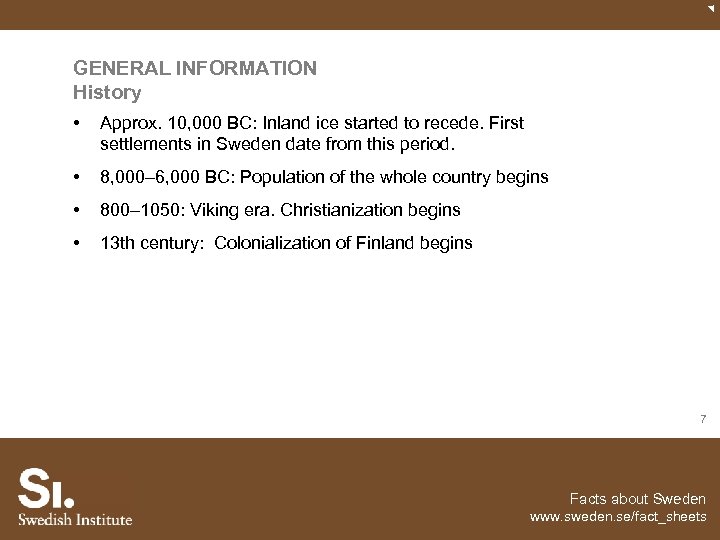 GENERAL INFORMATION
History

• Approx. 10,000 BC: Inland ice started to recede. First settlements in Sweden date from this period.

• 8,000–6,000 BC: Population of the whole country begins

• 800–1050: Viking era. Christianization begins

• 13th century: Colonialization of Finland begins

7

SI.
Swedish Institute

Facts about Sweden
www.sweden.se/fact_sheets